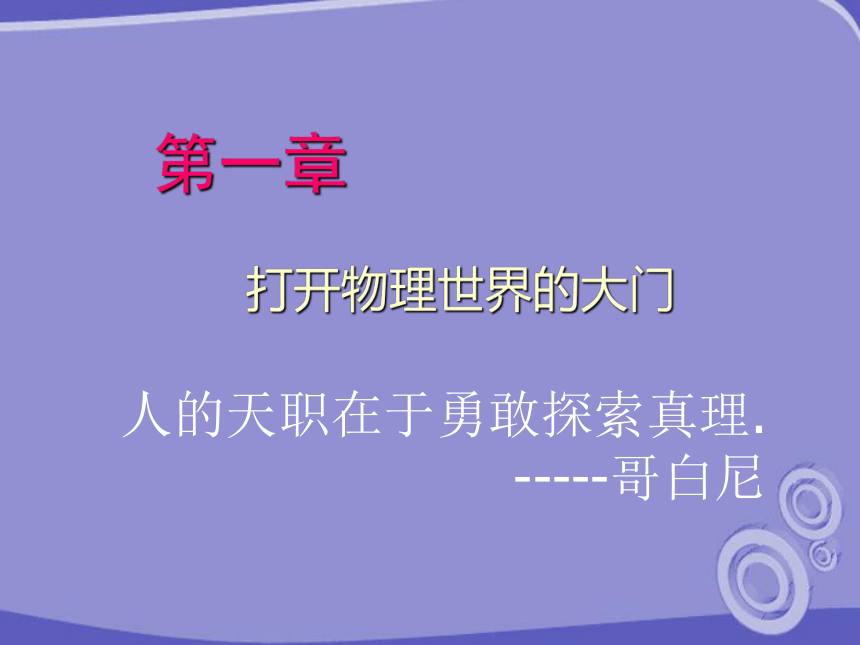 第一章

打开物理世界的大门

人的天职在于勇敢探索真理.
-----哥白尼